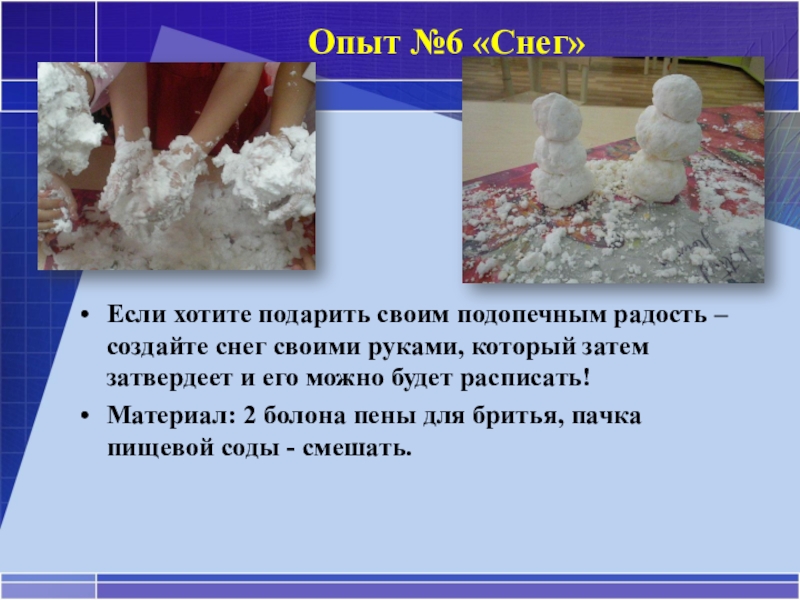 Опыт №6 «Снег»

• Если хотите подарить своим подопечным радость – создайте снег своими руками, который затем затвердеет и его можно будет расписать!

• Материал: 2 болона пены для бритья, пачка пищевой соды - смешать.